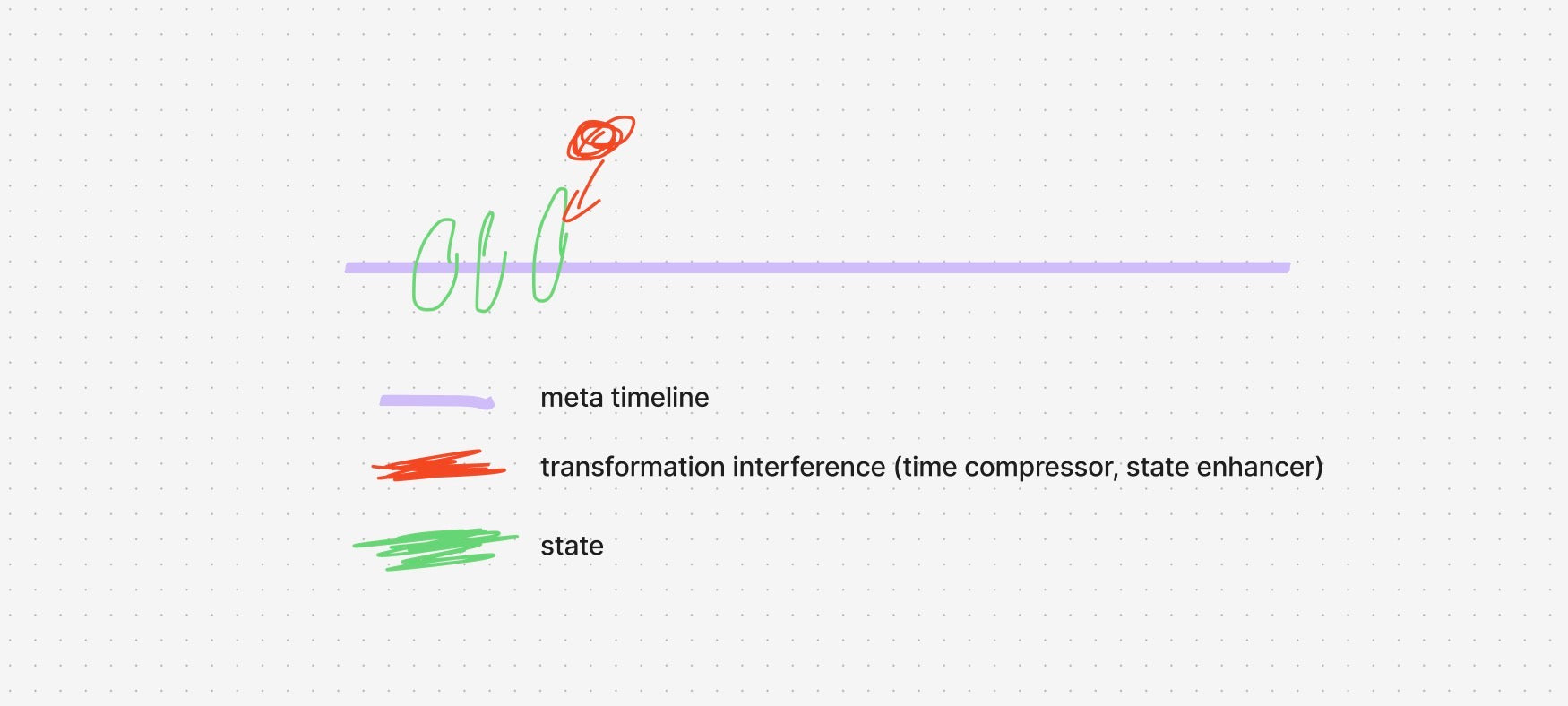 meta timeline

transformation interference (time compressor, state enhancer)

state